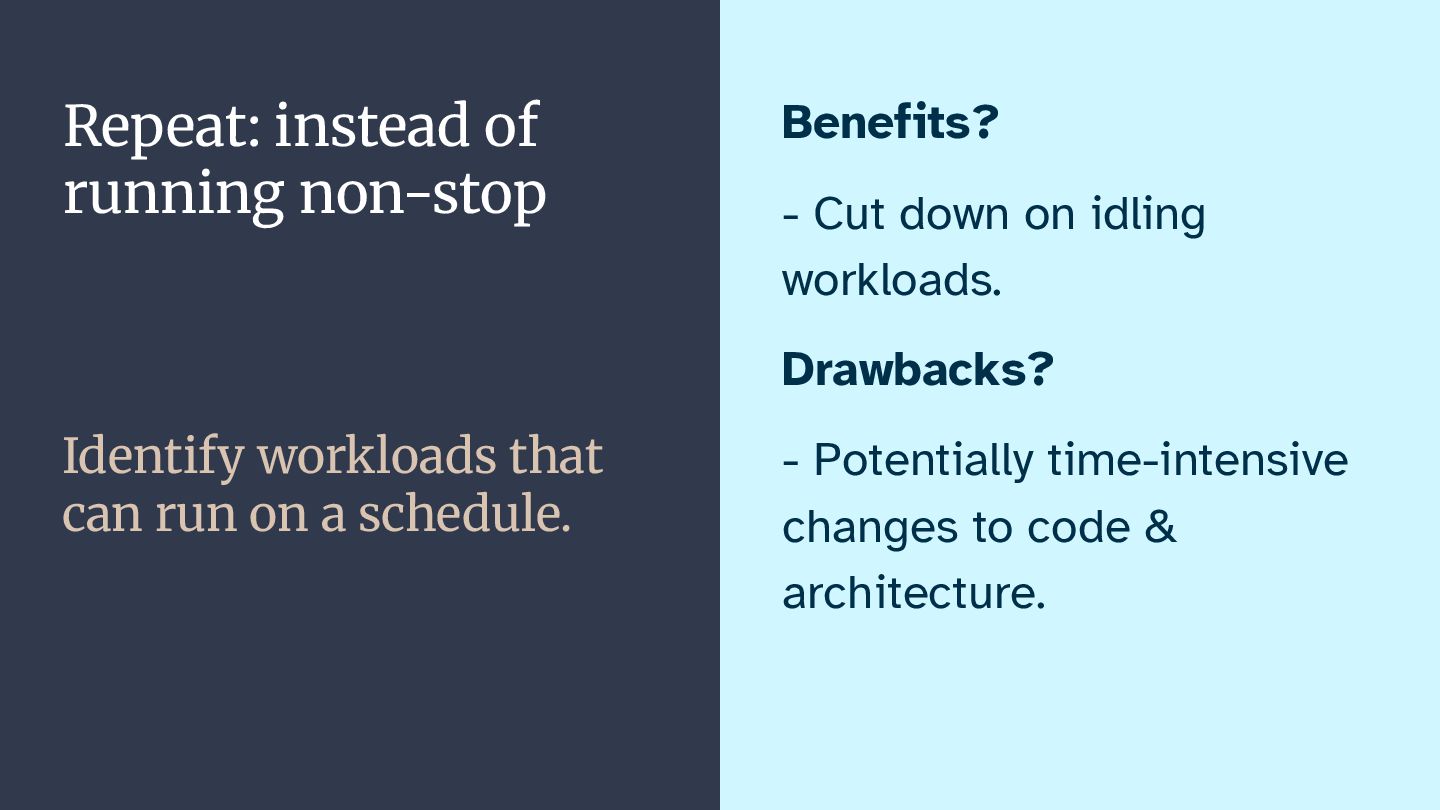 Repeat: instead of running non-stop

Identify workloads that can run on a schedule.

Benefits?

- Cut down on idling workloads.

Drawbacks?

- Potentially time-intensive changes to code & architecture.